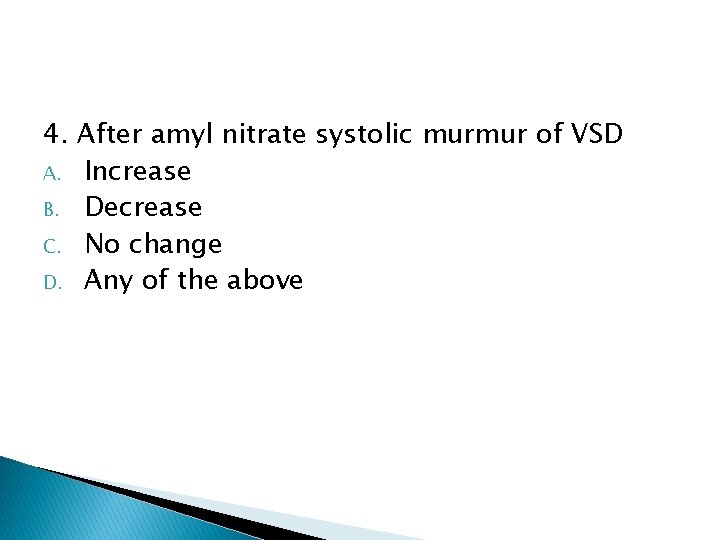 4. After amyl nitrate systolic murmur of VSD
A. Increase
B. Decrease
C. No change
D. Any of the above